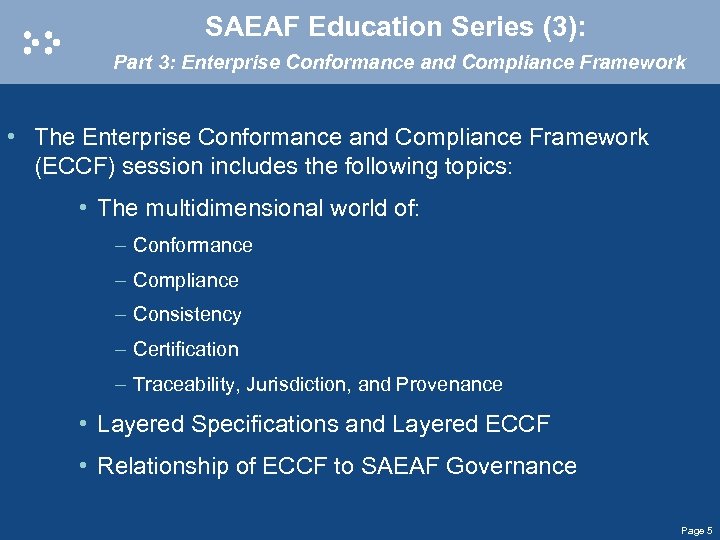 SAEAF Education Series (3):

Part 3: Enterprise Conformance and Compliance Framework

• The Enterprise Conformance and Compliance Framework (ECCF) session includes the following topics:

• The multidimensional world of:

– Conformance

– Compliance

– Consistency

– Certification

– Traceability, Jurisdiction, and Provenance

• Layered Specifications and Layered ECCF

• Relationship of ECCF to SAEAF Governance

Page 5